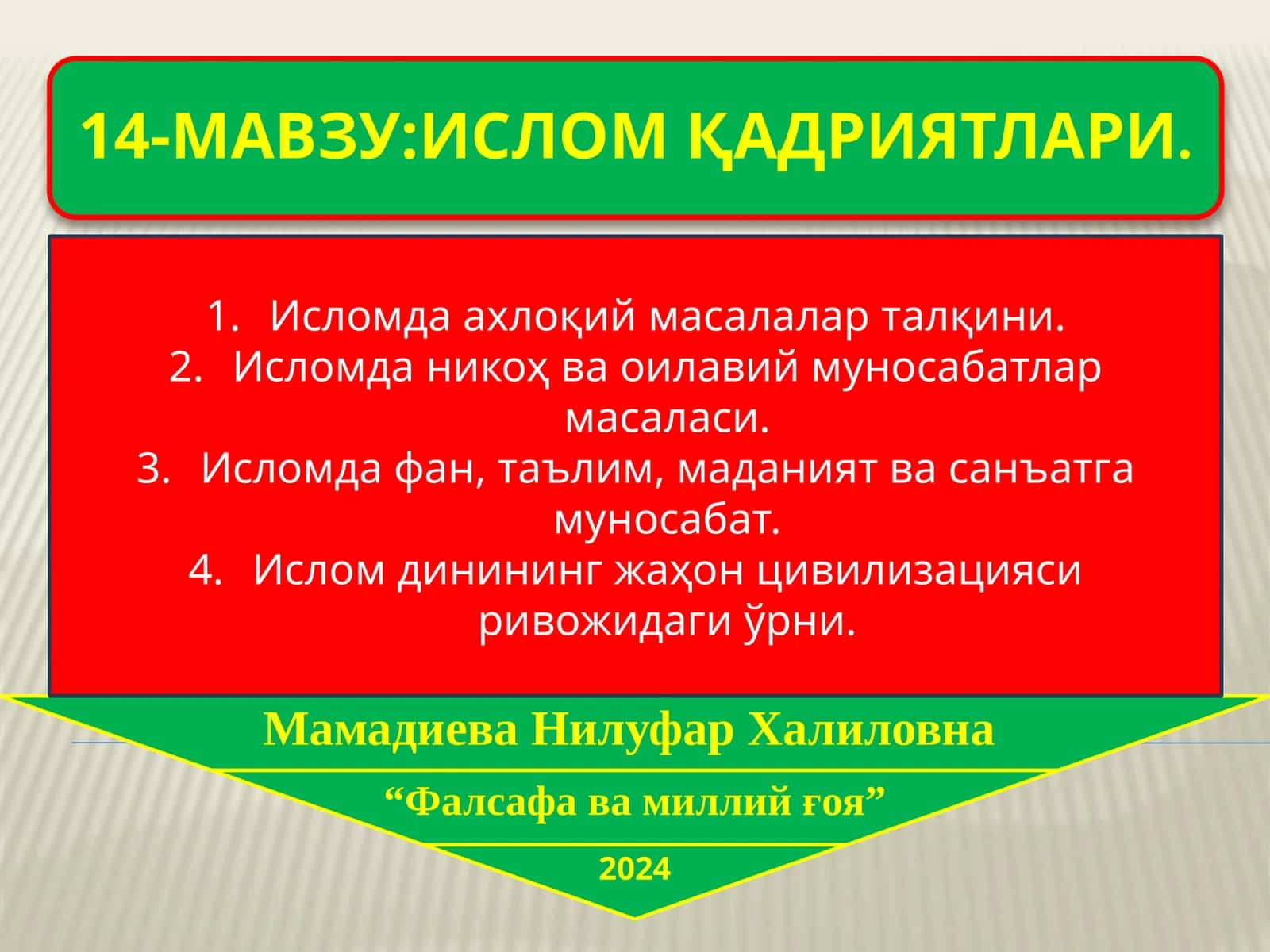 14-МАВЗУ:ИСЛОМ ҚАДРИЯТЛАРИ.

1. Исломда ахлоқий масалалар талқини.
2. Исломда никоҳ ва оилавий муносабатлар масаласи.
3. Исломда фан, таълим, маданият ва санъатга муносабат.
4. Ислом динининг жаҳон цивилизацияси ривожидаги ўрни.

Мамадиева Нилуфар Халиловна

“Фалсафа ва миллий ғоя”

2024